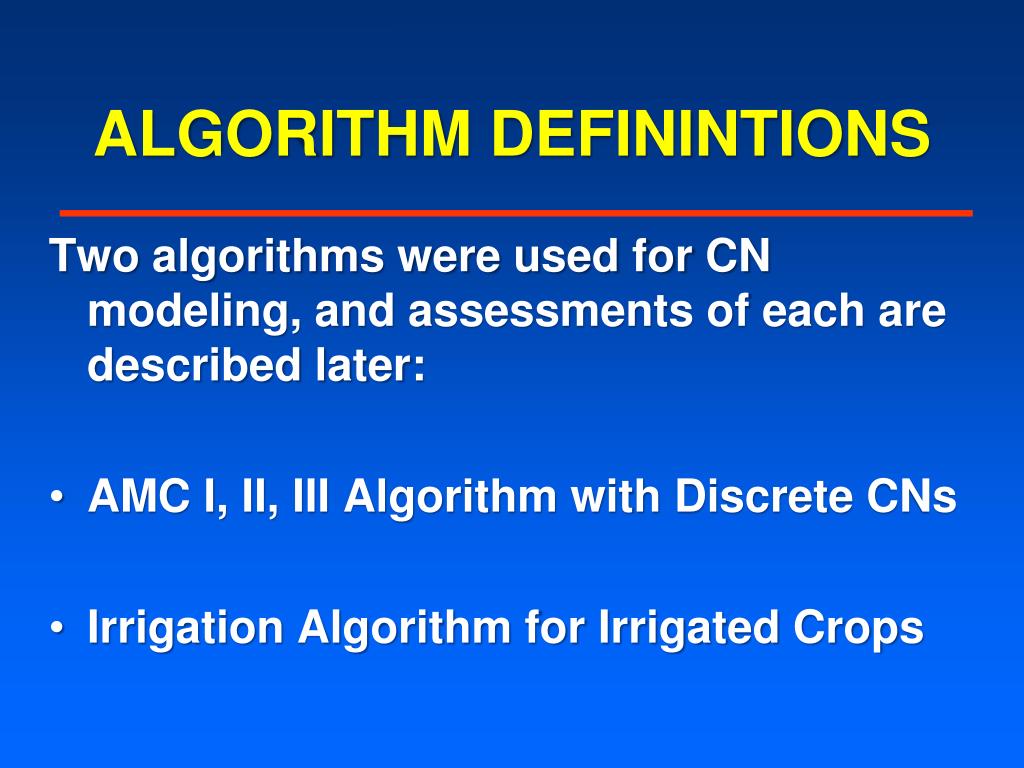 ALGORITHM DEFININTIONS

Two algorithms were used for CN modeling, and assessments of each are described later:

• AMC I, II, III Algorithm with Discrete CNs

• Irrigation Algorithm for Irrigated Crops